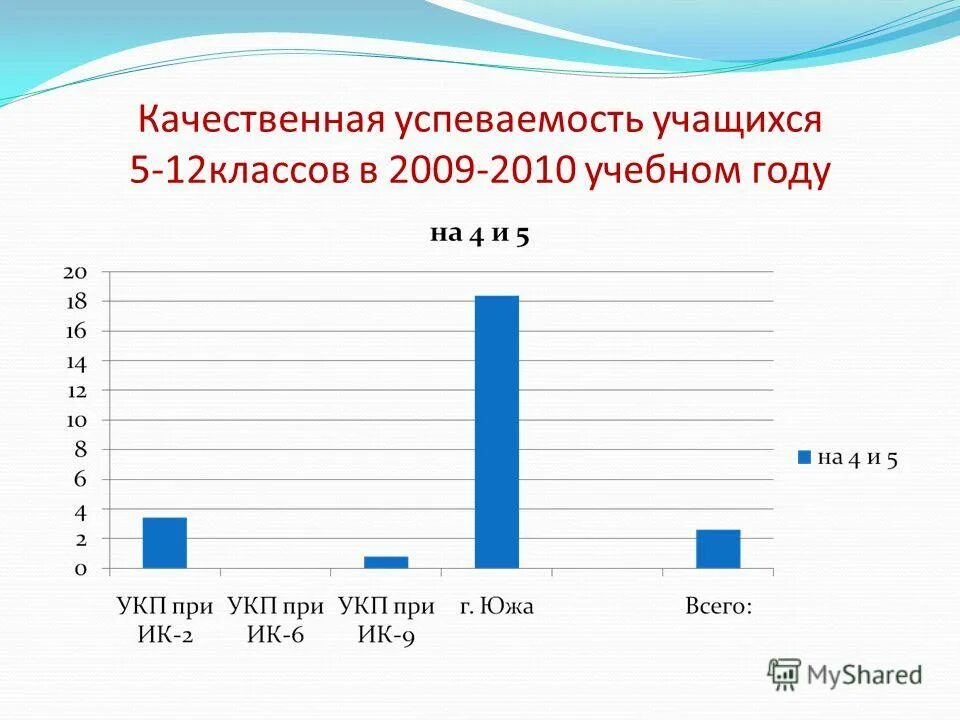 Качественная успеваемость учащихся 5-12классов в 2009-2010 учебном году

на 4 и 5

20
18
16
14
12
10
8
6
4
2
0

УКП при ИК-2
УКП при ИК-6
УКП при ИК-9
г. Южа
Всего:

на 4 и 5

MyShared